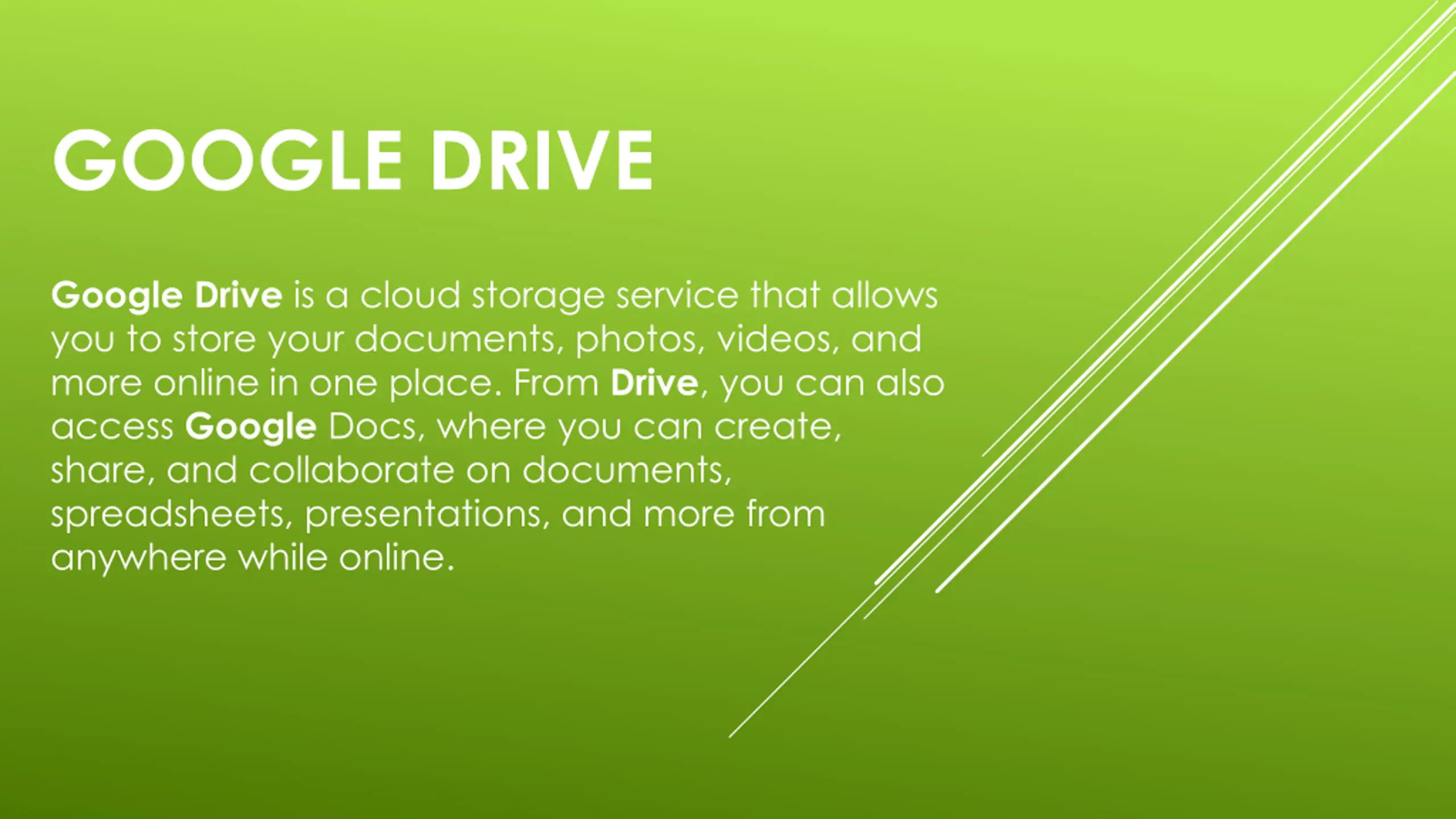 GOOGLE DRIVE

Google Drive is a cloud storage service that allows you to store your documents, photos, videos, and more online in one place. From Drive, you can also access Google Docs, where you can create, share, and collaborate on documents, spreadsheets, presentations, and more from anywhere while online.